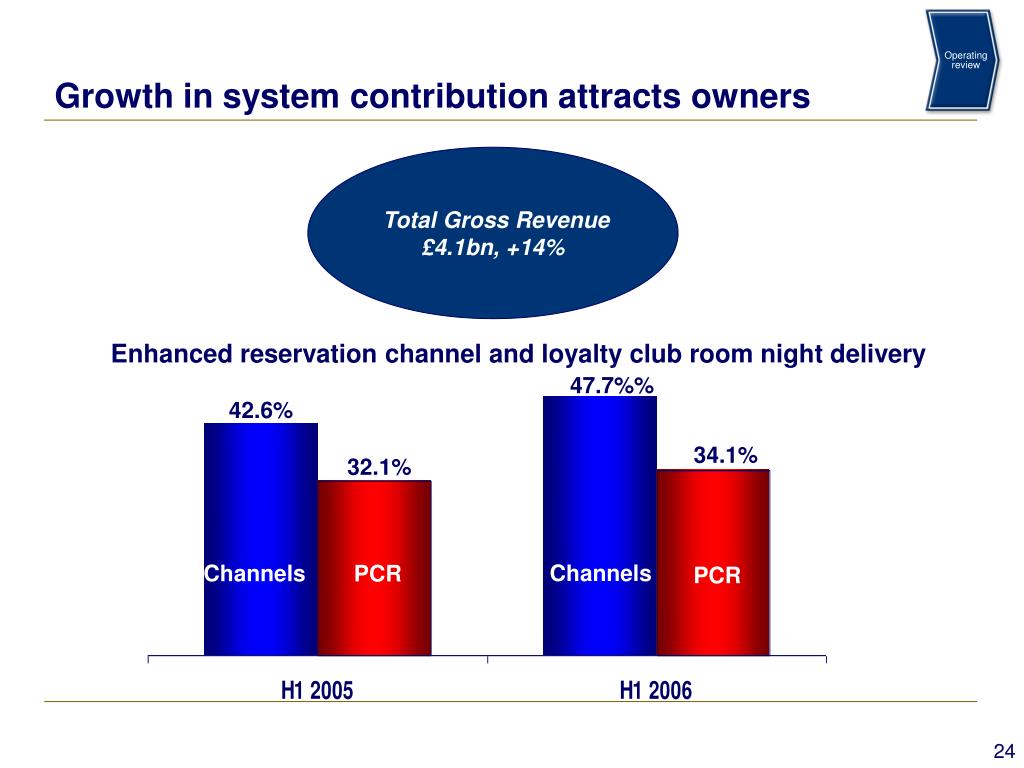 Operating review

Growth in system contribution attracts owners

Total Gross Revenue
£4.1bn, +14%

Enhanced reservation channel and loyalty club room night delivery

42.6%

32.1%

47.7%%

34.1%

Channels

PCR

Channels

PCR

H1 2005

H1 2006

24